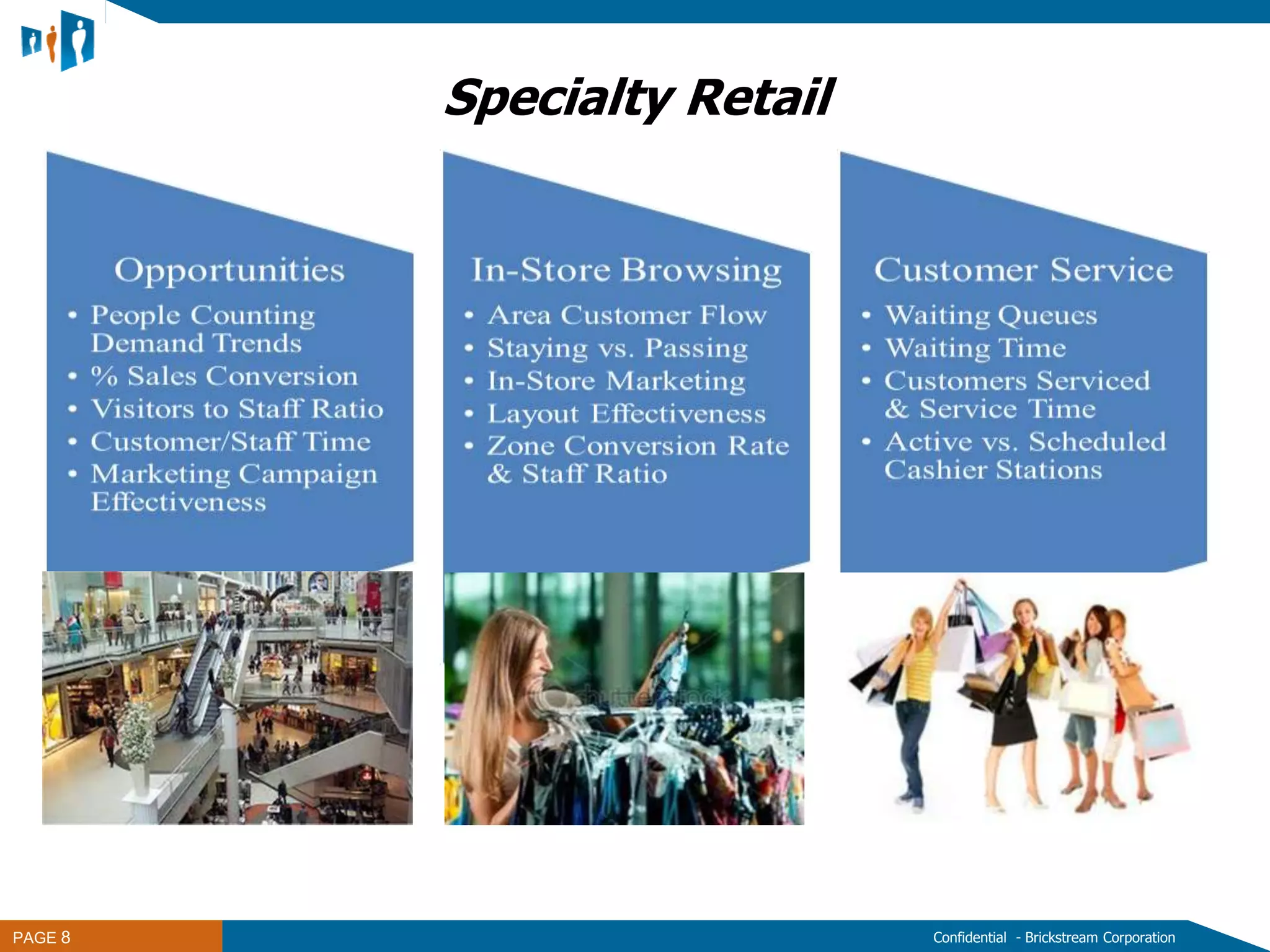 Specialty Retail

Opportunities
• People Counting Demand Trends
• % Sales Conversion
• Visitors to Staff Ratio
• Customer/Staff Time
• Marketing Campaign Effectiveness

In-Store Browsing
• Area Customer Flow
• Staying vs. Passing
• In-Store Marketing
• Layout Effectiveness
• Zone Conversion Rate & Staff Ratio

Customer Service
• Waiting Queues
• Waiting Time
• Customers Serviced & Service Time
• Active vs. Scheduled Cashier Stations

shutterstock

PAGE 8

Confidential - Brickstream Corporation